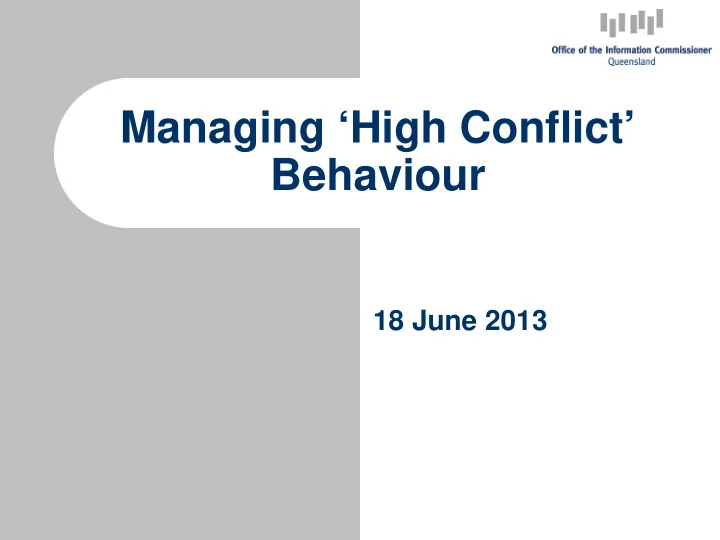 Office of the Information Commissioner
Queensland

Managing ‘High Conflict’ Behaviour

18 June 2013